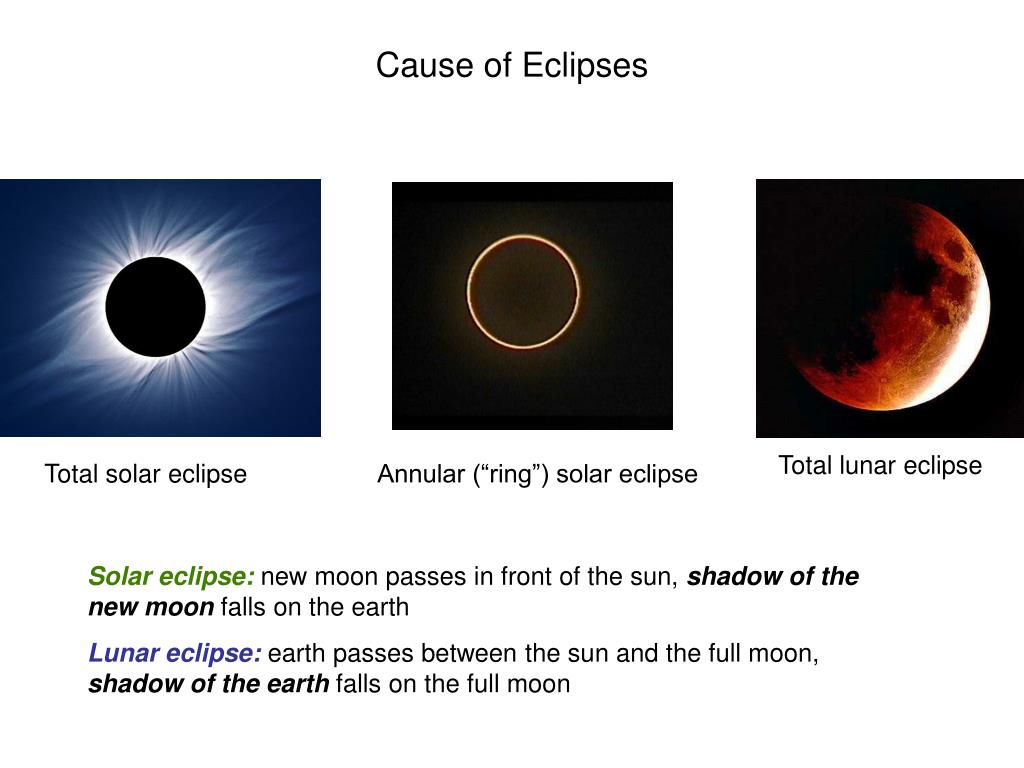 Cause of Eclipses

Total solar eclipse

Annular (“ring”) solar eclipse

Total lunar eclipse

Solar eclipse: new moon passes in front of the sun, shadow of the new moon falls on the earth

Lunar eclipse: earth passes between the sun and the full moon, shadow of the earth falls on the full moon